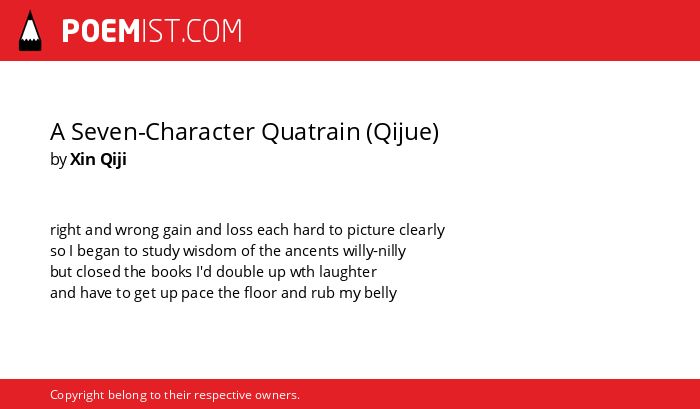 POEMIST.COM

A Seven-Character Quatrain (Qijue)
by Xin Qiji

right and wrong gain and loss each hard to picture clearly
so I began to study wisdom of the ancents willy-nilly
but closed the books I'd double up wth laughter
and have to get up pace the floor and rub my belly

Copyright belong to their respective owners.